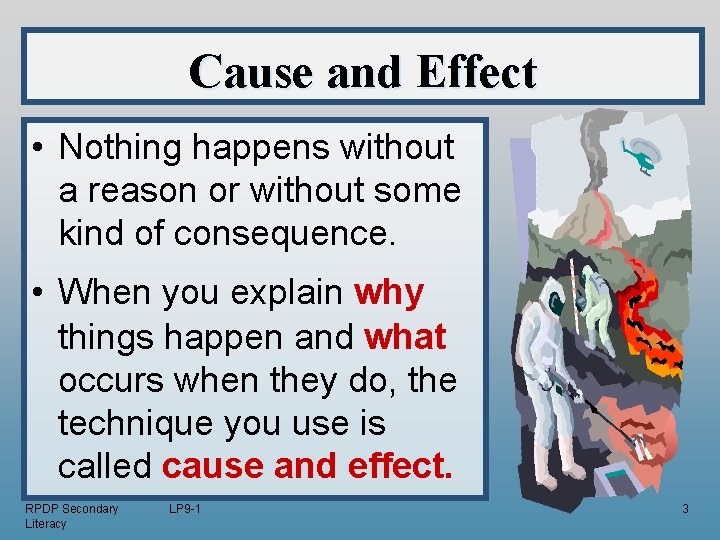 Cause and Effect

• Nothing happens without a reason or without some kind of consequence.

• When you explain why things happen and what occurs when they do, the technique you use is called cause and effect.

RPDP Secondary Literacy

LP9-1

3